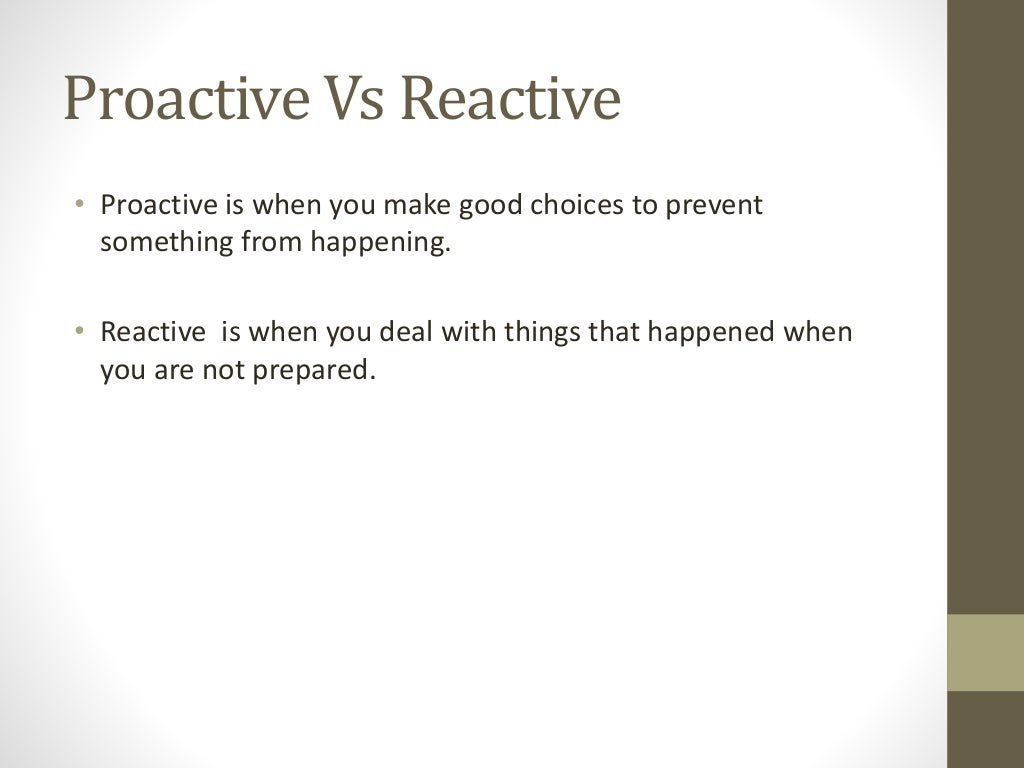 Proactive Vs Reactive

• Proactive is when you make good choices to prevent something from happening.

• Reactive  is when you deal with things that happened when you are not prepared.